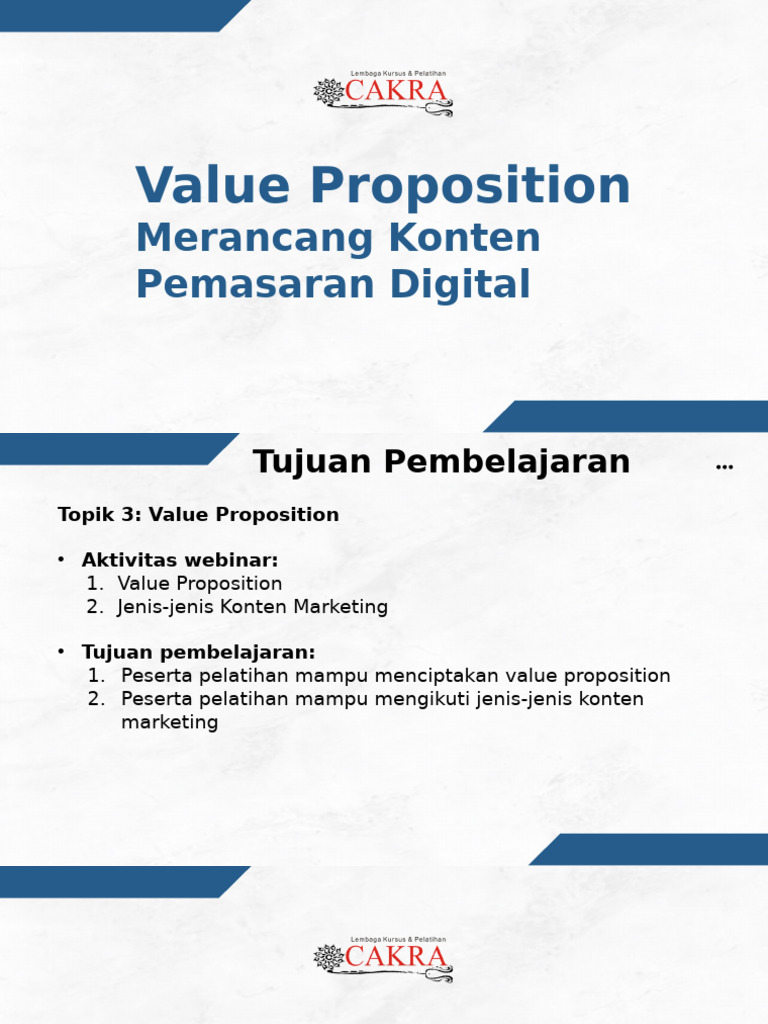 Lembaga Kursus & Pelatihan
CAKRA

Value Proposition
Merancang Konten Pemasaran Digital

Tujuan Pembelajaran

...

Topik 3: Value Proposition

• Aktivitas webinar:
1. Value Proposition
2. Jenis-jenis Konten Marketing

• Tujuan pembelajaran:
1. Peserta pelatihan mampu menciptakan value proposition
2. Peserta pelatihan mampu mengikuti jenis-jenis konten marketing

Lembaga Kursus & Pelatihan
CAKRA